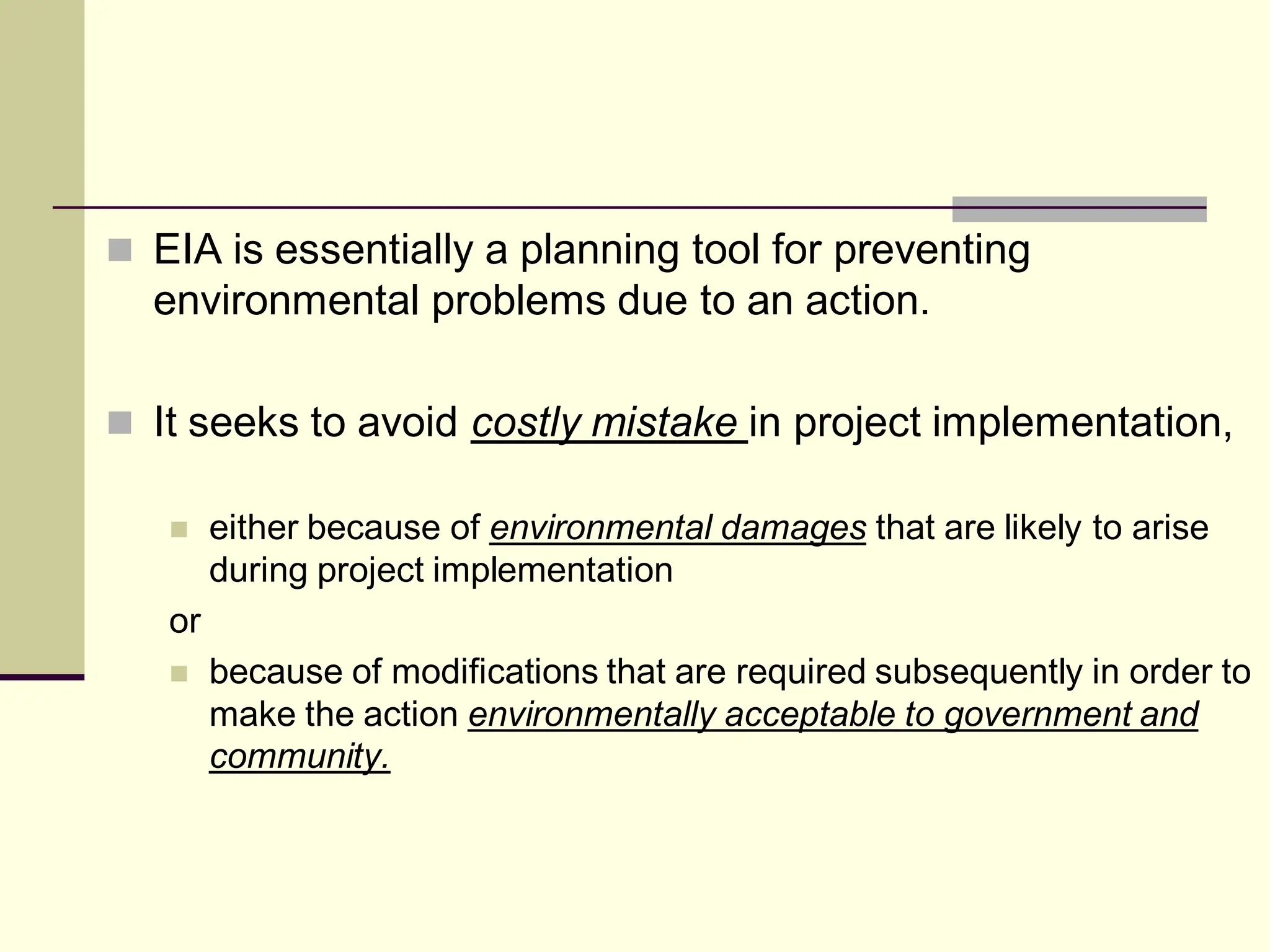 EIA is essentially a planning tool for preventing environmental problems due to an action.

It seeks to avoid costly mistake in project implementation,

either because of environmental damages that are likely to arise during project implementation

or

because of modifications that are required subsequently in order to make the action environmentally acceptable to government and community.